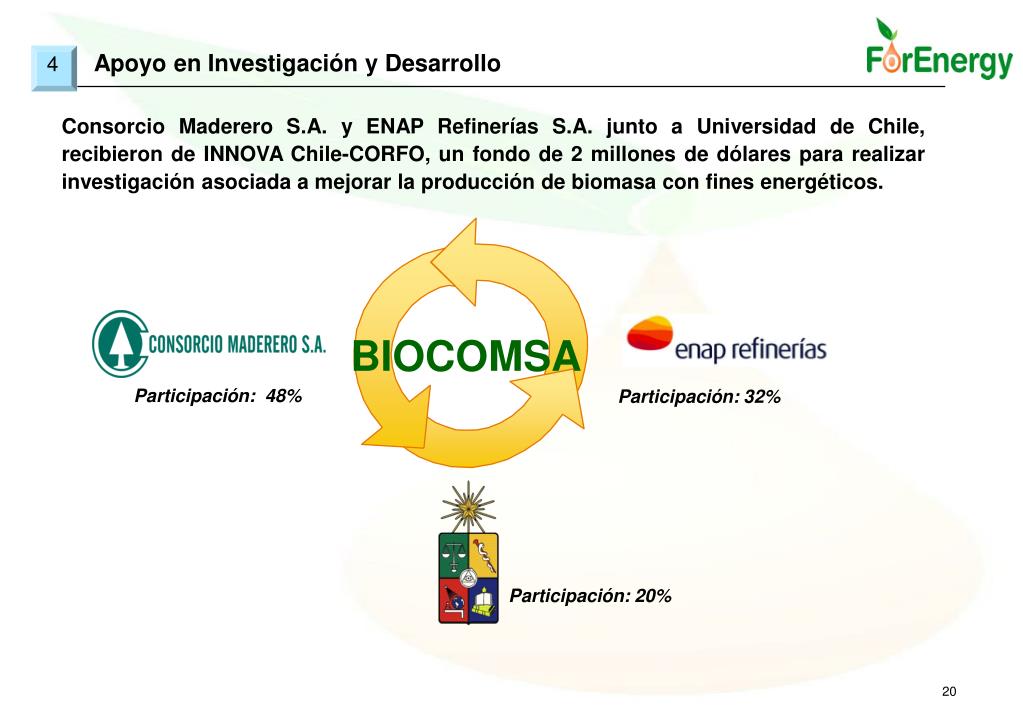 4 Apoyo en Investigación y Desarrollo

ForEnergy

Consorcio Maderero S.A. y ENAP Refinerías S.A. junto a Universidad de Chile, recibieron de INNOVA Chile-CORFO, un fondo de 2 millones de dólares para realizar investigación asociada a mejorar la producción de biomasa con fines energéticos.

CONSORCIO MADERERO S.A.

Participación: 48%

BIOCOMSA

enap refinerías

Participación: 32%

Participación: 20%

20